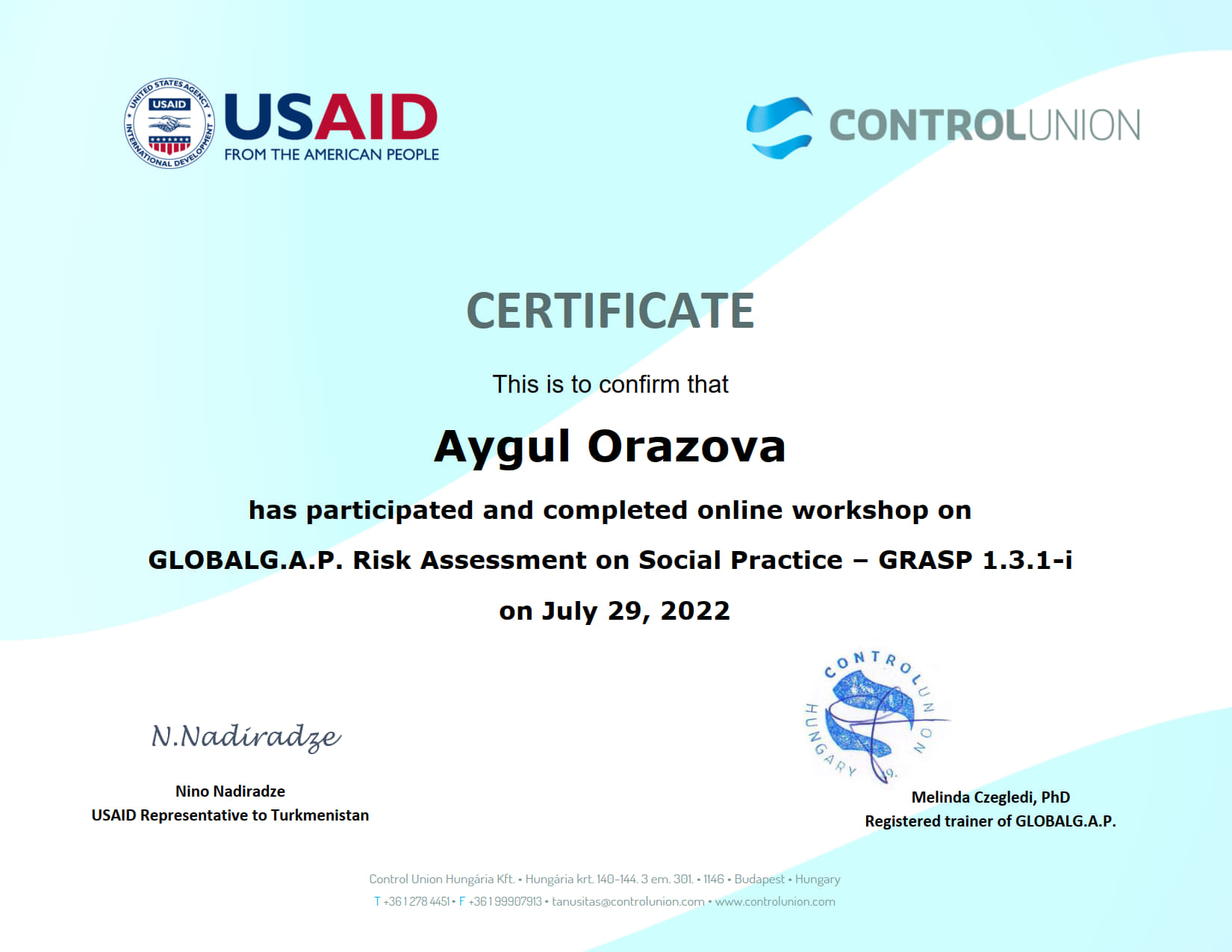 UNITED STATES AGENCY INTERNATIONAL DEVELOPMENT USAID

USAID
FROM THE AMERICAN PEOPLE

CONTROLUNION

CERTIFICATE

This is to confirm that

Aygul Orazova

has participated and completed online workshop on

GLOBALG.A.P. Risk Assessment on Social Practice – GRASP 1.3.1-i

on July 29, 2022

N.Nadiradze

Nino Nadiradze
USAID Representative to Turkmenistan

CONTROL UNION HUNGARY

Melinda Czegledi, PhD
Registered trainer of GLOBALG.A.P.

Control Union Hungária Kft. • Hungária krt. 140-144. 3 em. 301. • 1146 • Budapest • Hungary
T +36 1 278 4451 • F +36 1 99907913 • tanusitas@controlunion.com • www.controlunion.com